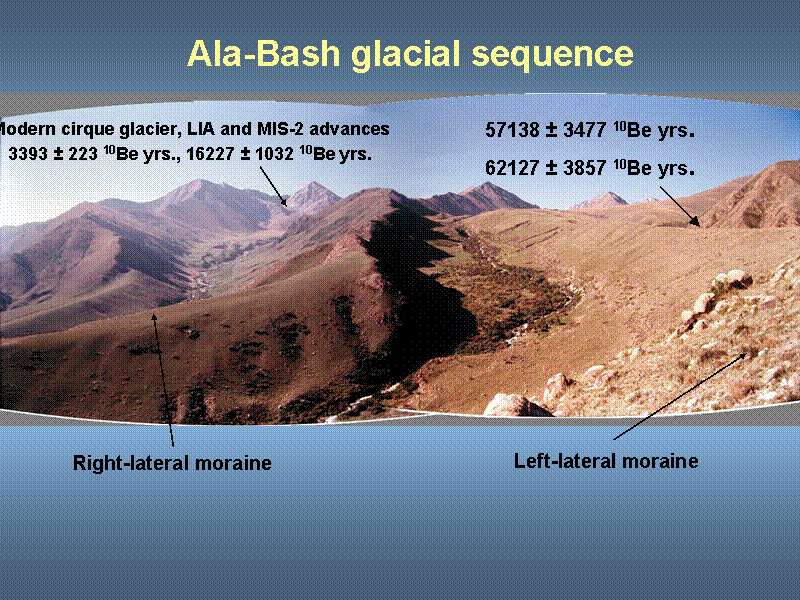 Ala-Bash glacial sequence

Modern cirque glacier, LIA and MIS-2 advances
3393 ± 223 $^{10}$Be yrs., 16227 ± 1032 $^{10}$Be yrs.

57138 ± 3477 $^{10}$Be yrs.
62127 ± 3857 $^{10}$Be yrs.

Right-lateral moraine

Left-lateral moraine